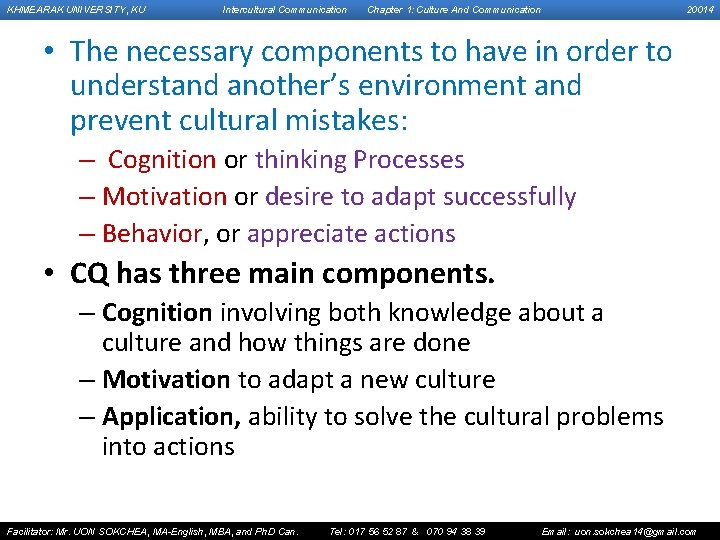 KHMEARAK UNIVERSITY, KU Intercultural Communication Chapter 1: Culture And Communication 20014

• The necessary components to have in order to understand another's environment and prevent cultural mistakes:
– Cognition or thinking Processes
– Motivation or desire to adapt successfully
– Behavior, or appreciate actions

• CQ has three main components.
– Cognition involving both knowledge about a culture and how things are done
– Motivation to adapt a new culture
– Application, ability to solve the cultural problems into actions

Facilitator: Mr. UON SOKCHEA, MA-English, MBA, and PhD Can. Tel: 017 56 52 87 & 070 94 38 39 Email: uon.sokchea14@gmail.com